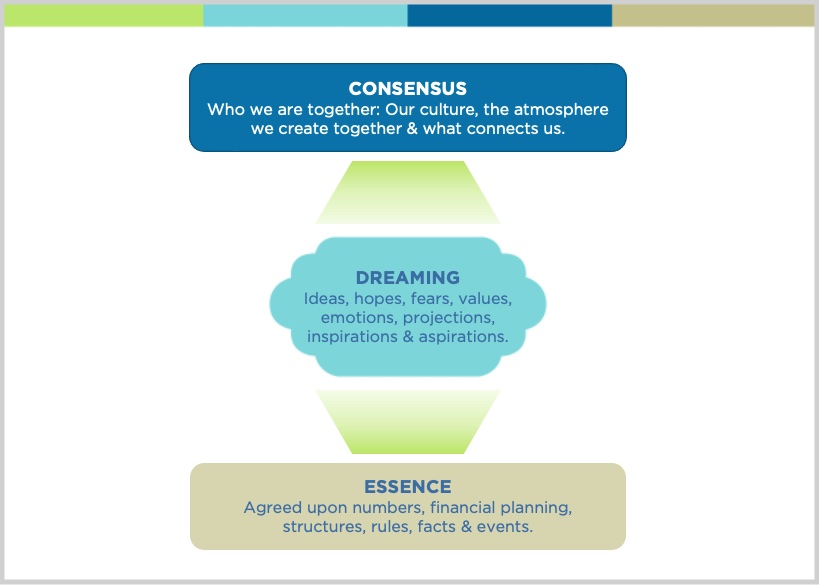 CONSENSUS
Who we are together: Our culture, the atmosphere we create together & what connects us.

DREAMING
Ideas, hopes, fears, values, emotions, projections, inspirations & aspirations.

ESSENCE
Agreed upon numbers, financial planning, structures, rules, facts & events.